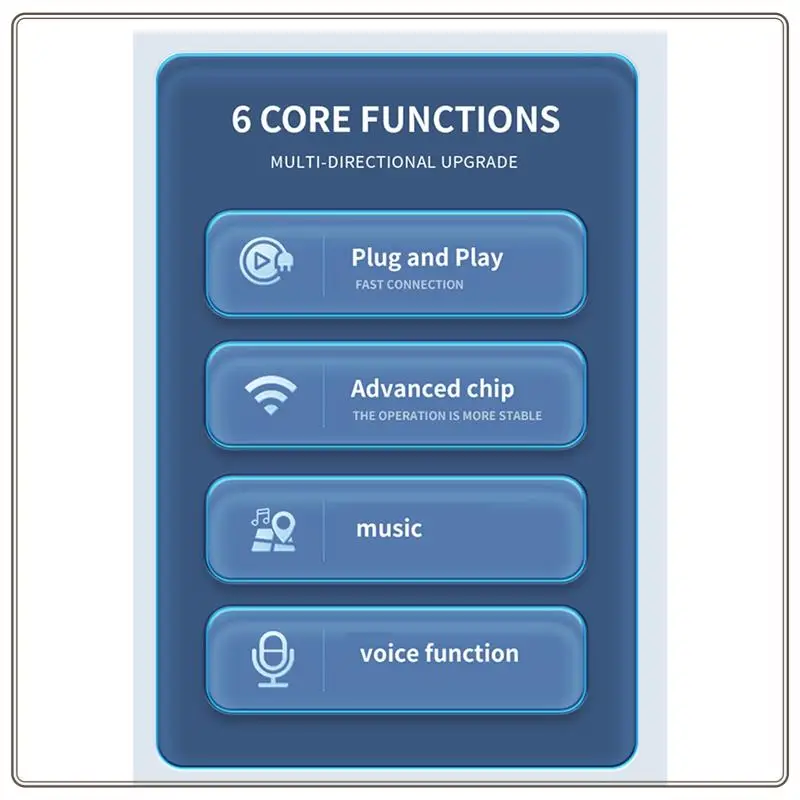 6 CORE FUNCTIONS

MULTI-DIRECTIONAL UPGRADE

Plug and Play
FAST CONNECTION

Advanced chip
THE OPERATION IS MORE STABLE

music

voice function